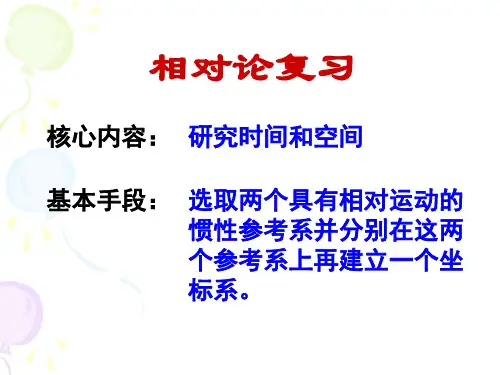 相对论复习

核心内容：　研究时间和空间

基本手段：　选取两个具有相对运动的惯性参考系并分别在这两个参考系上再建立一个坐标系。